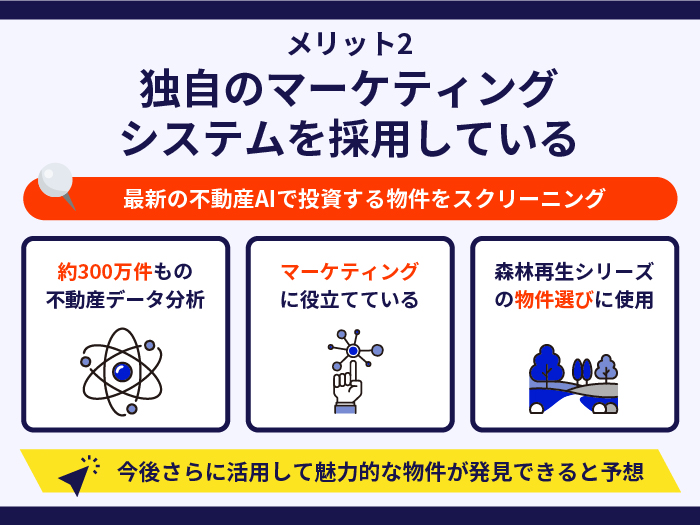 メリット2

独自のマーケティングシステムを採用している

最新の不動産AIで投資する物件をスクリーニング

約300万件もの不動産データ分析

マーケティングに役立てている

森林再生シリーズの物件選びに使用

今後さらに活用して魅力的な物件が発見できると予想